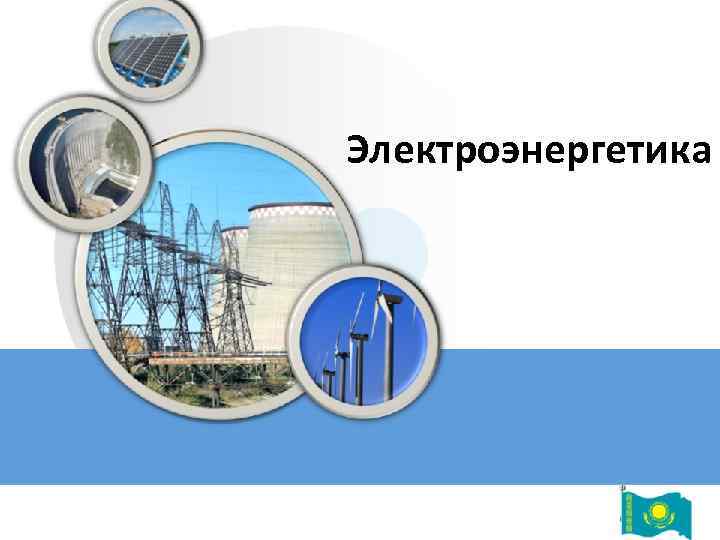 Электроэнергетика